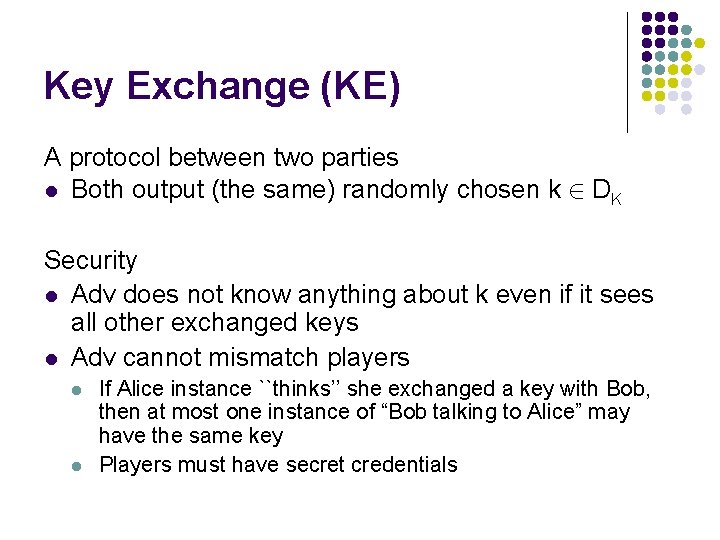 Key Exchange (KE)

A protocol between two parties

- Both output (the same) randomly chosen $k \in D_K$

Security

- Adv does not know anything about k even if it sees all other exchanged keys
- Adv cannot mismatch players
  - If Alice instance ``thinks'' she exchanged a key with Bob, then at most one instance of “Bob talking to Alice” may have the same key
  - Players must have secret credentials